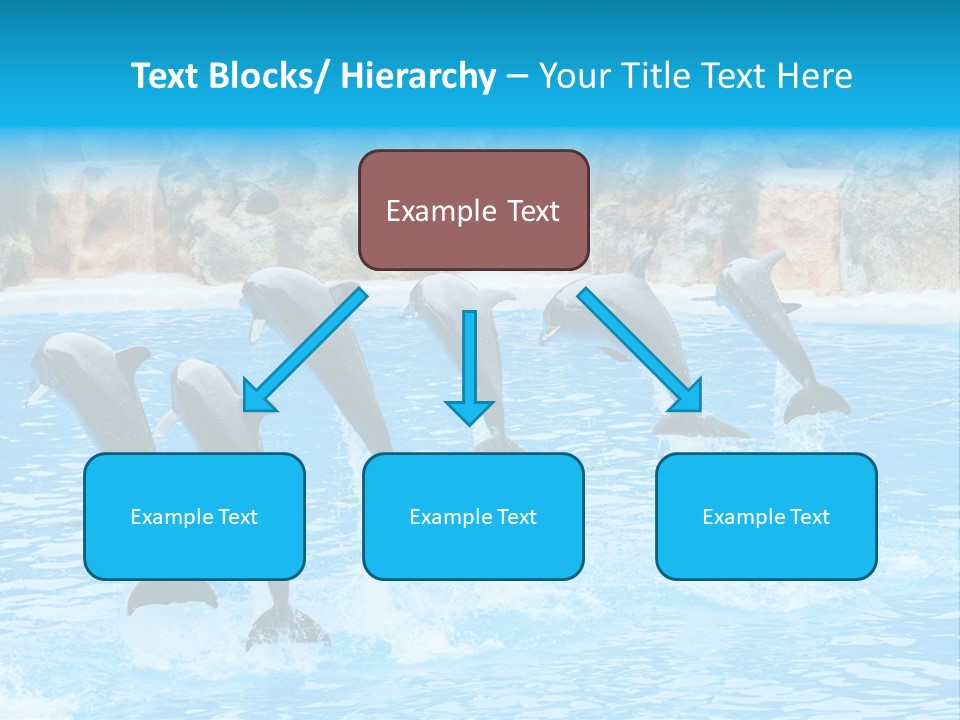 Text Blocks/ Hierarchy – Your Title Text Here

Example Text

Example Text

Example Text

Example Text